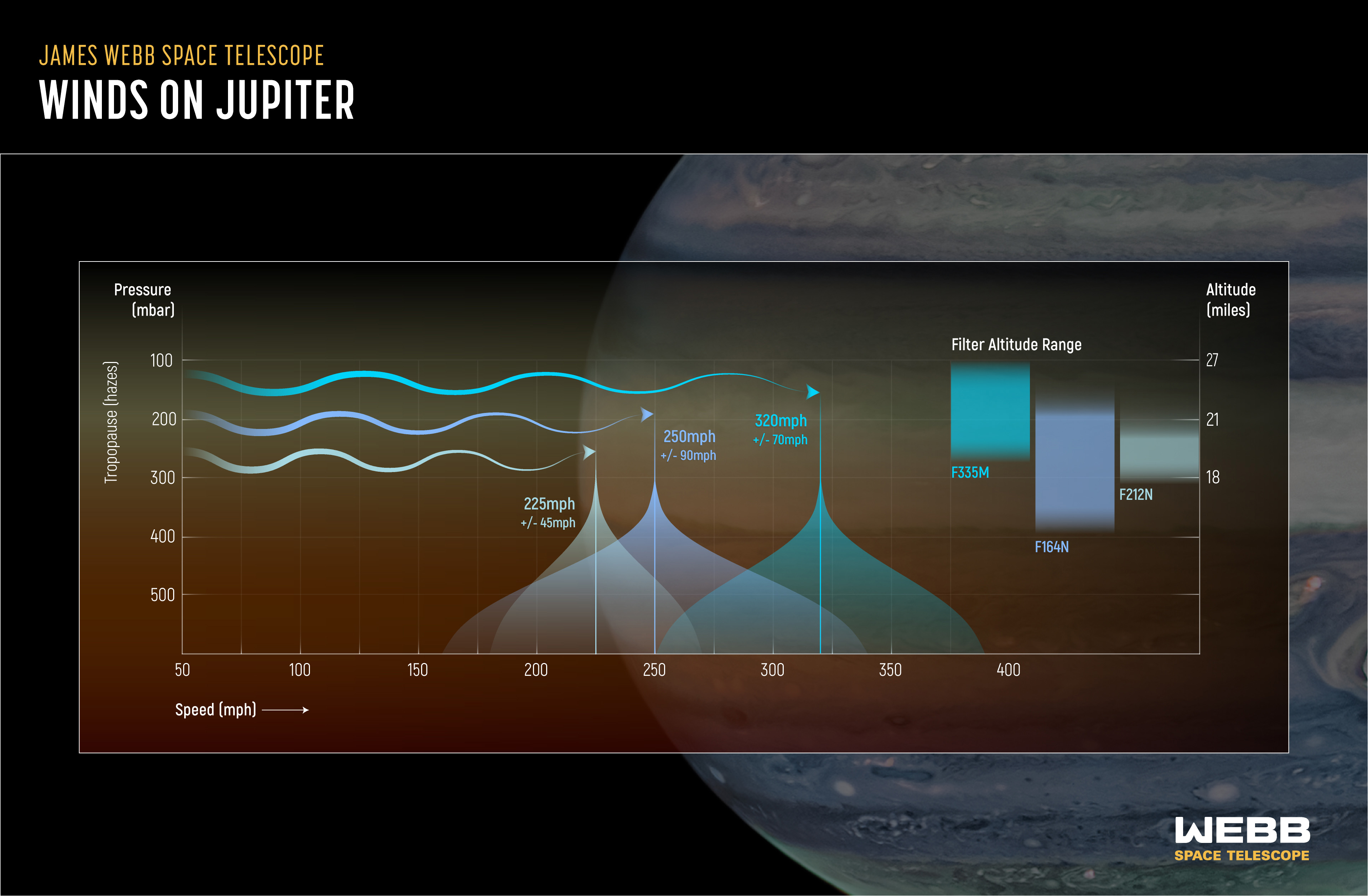 JAMES WEBB SPACE TELESCOPE
WINDS ON JUPITER

Pressure (mbar)

Tropopause (hazes)

100
200
300
400
500

Altitude (miles)

27
21
18

Filter Altitude Range

F335M
F164N
F212N

320mph
+/- 70mph

250mph
+/- 90mph

225mph
+/- 45mph

50
100
150
200
250
300
350
400

Speed (mph)

WEBB
SPACE TELESCOPE